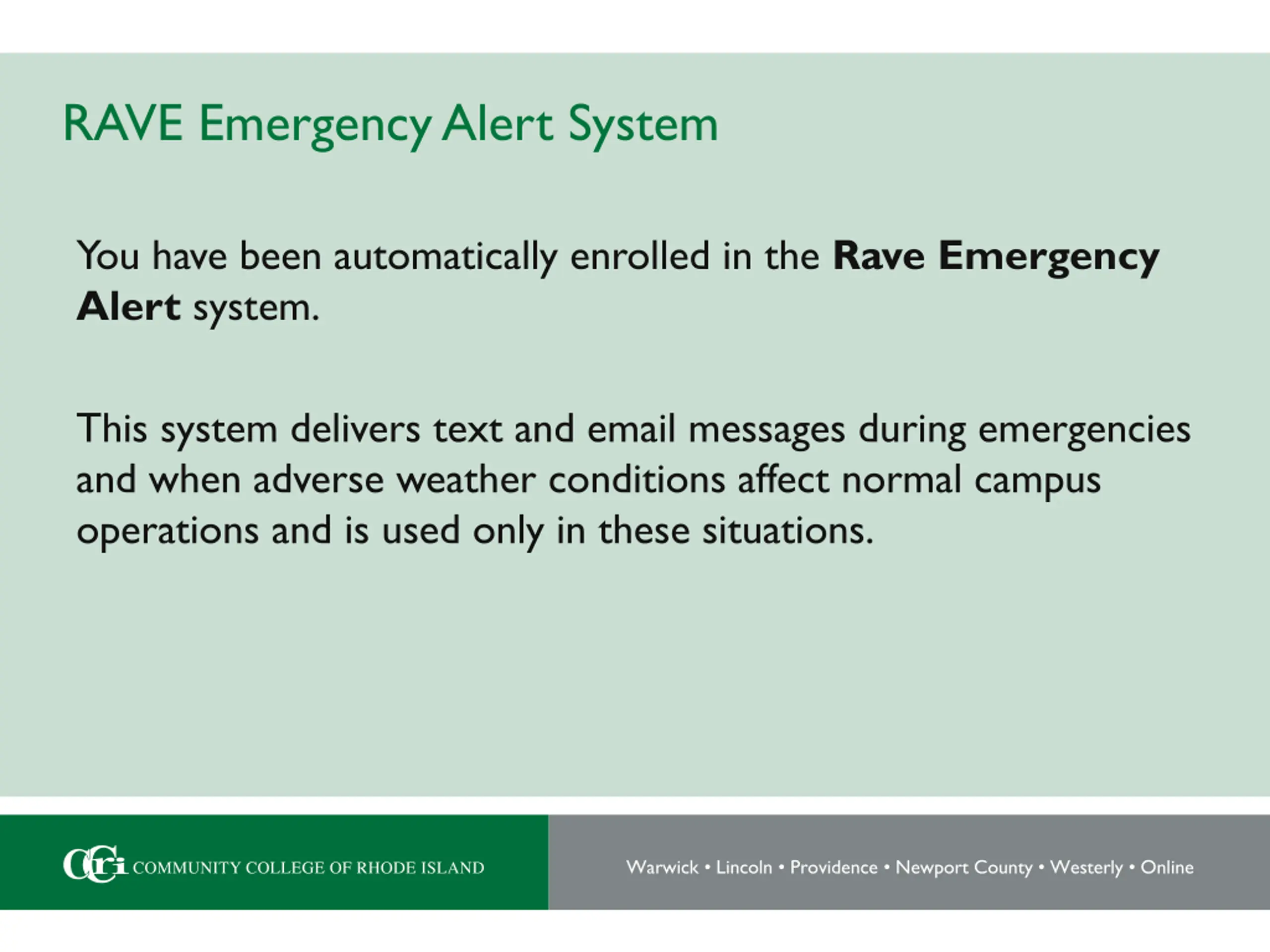 RAVE Emergency Alert System

You have been automatically enrolled in the Rave Emergency Alert system.

This system delivers text and email messages during emergencies and when adverse weather conditions affect normal campus operations and is used only in these situations.

CCRI COMMUNITY COLLEGE OF RHODE ISLAND

Warwick • Lincoln • Providence • Newport County • Westerly • Online